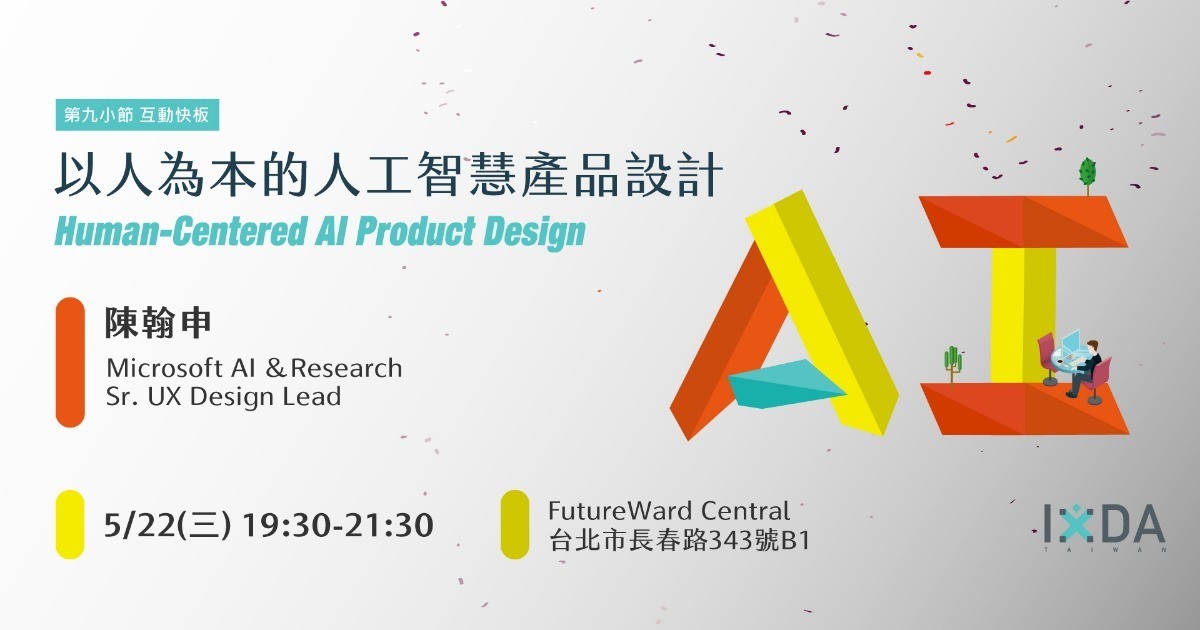 第九小節 互動快板

以人為本的人工智慧產品設計

Human-Centered AI Product Design

陳翰申

Microsoft AI ＆Research
Sr. UX Design Lead

AI

5/22(三) 19:30-21:30

FutureWard Central
台北市長春路343號B1

IXDA
TAIWAN